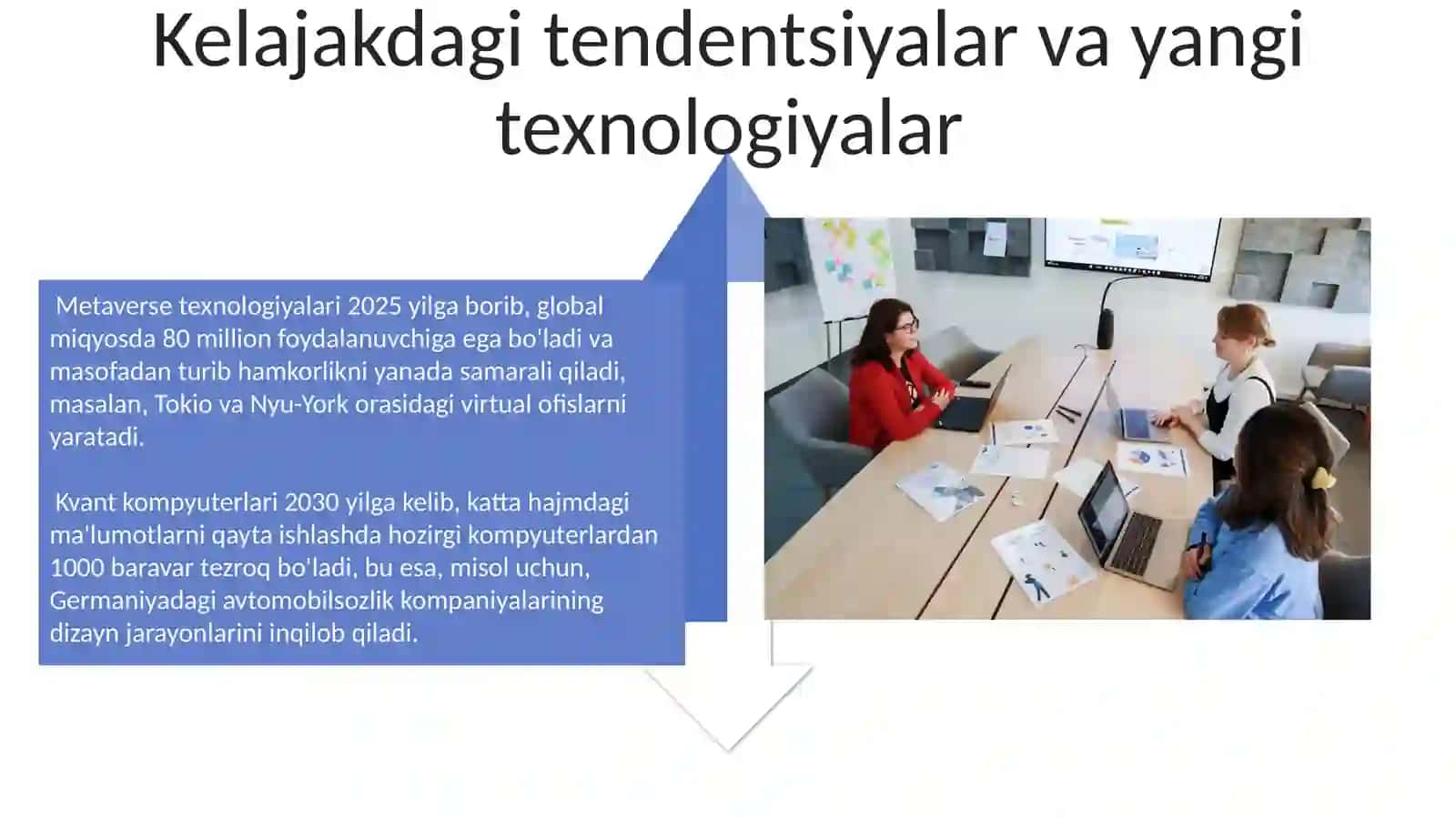 Kelajakdagi tendentsiyalar va yangi texnologiyalar

Metaverse texnologiyalari 2025 yilga borib, global miqyosda 80 million foydalanuvchiga ega bo'ladi va masofadan turib hamkorlikni yanada samarali qiladi, masalan, Tokio va Nyu-York orasidagi virtual ofislarni yaratadi.

Kvant kompyuterlari 2030 yilga kelib, katta hajmdagi ma'lumotlarni qayta ishlashda hozirgi kompyuterlardan 1000 baravar tezroq bo'ladi, bu esa, misol uchun, Germaniyadagi avtomobilsozlik kompaniyalarining dizayn jarayonlarini inqilob qiladi.